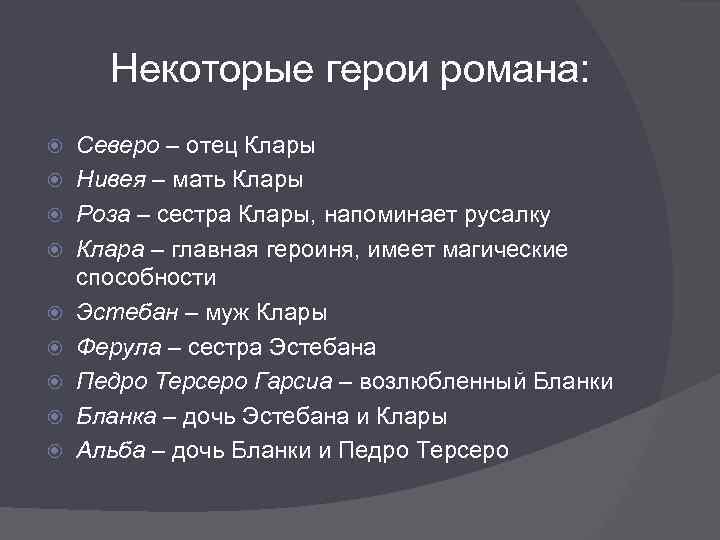 Некоторые герои романа:

Северо – отец Клары

Нивея – мать Клары

Роза – сестра Клары, напоминает русалку

Клара – главная героиня, имеет магические способности

Эстебан – муж Клары

Ферула – сестра Эстебана

Педро Терсеро Гарсиа – возлюбленный Бланки

Бланка – дочь Эстебана и Клары

Альба – дочь Бланки и Педро Терсеро